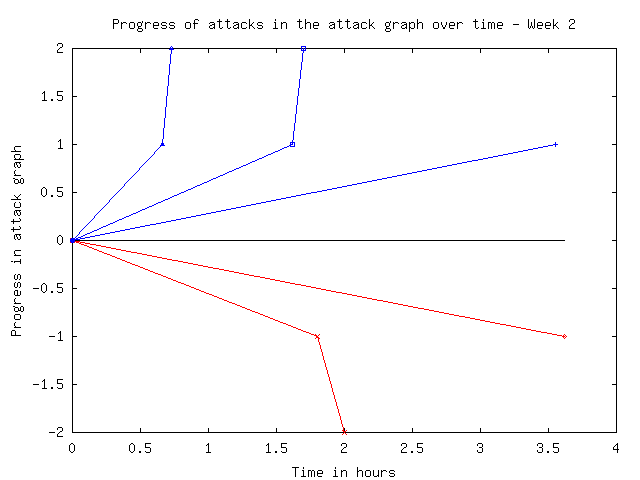 Progress of attacks in the attack graph over time - Week 2

Progress in attack graph

2
1.5
1
0.5
0
-0.5
-1
-1.5
-2

0
0.5
1
1.5
2
2.5
3
3.5
4

Time in hours